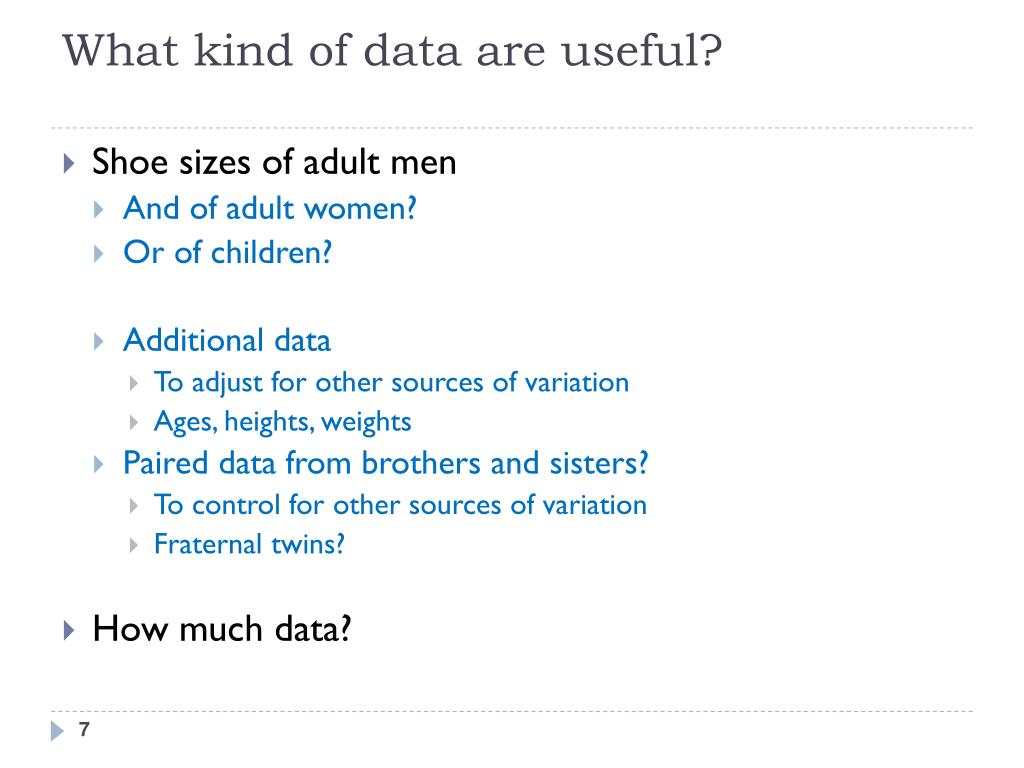 What kind of data are useful?

Shoe sizes of adult men

And of adult women?

Or of children?

Additional data

To adjust for other sources of variation

Ages, heights, weights

Paired data from brothers and sisters?

To control for other sources of variation

Fraternal twins?

How much data?

7